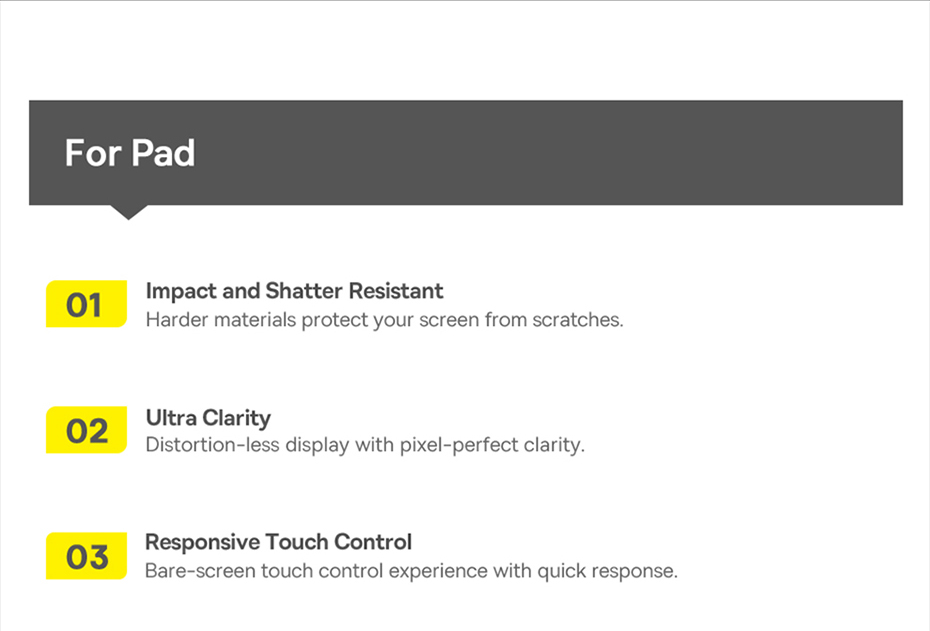 For Pad

01
Impact and Shatter Resistant
Harder materials protect your screen from scratches.

02
Ultra Clarity
Distortion-less display with pixel-perfect clarity.

03
Responsive Touch Control
Bare-screen touch control experience with quick response.